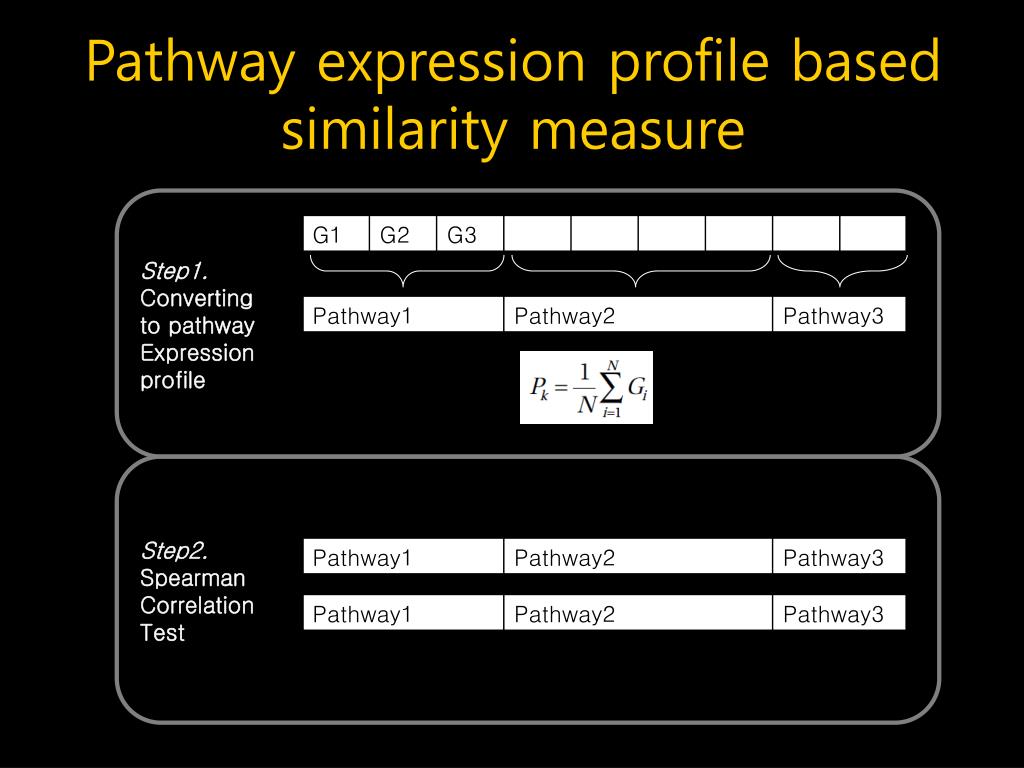 Pathway expression profile based similarity measure

Step1.
Converting to pathway Expression profile

| G1 | G2 | G3 | | | | | | |
|---|---|---|---|---|---|---|---|---|

| Pathway1 | Pathway2 | Pathway3 |
|---|---|---|

$P_k = \frac{1}{N}\sum_{i=1}^{N} G_i$

Step2.
Spearman Correlation Test

| Pathway1 | Pathway2 | Pathway3 |
|---|---|---|

| Pathway1 | Pathway2 | Pathway3 |
|---|---|---|